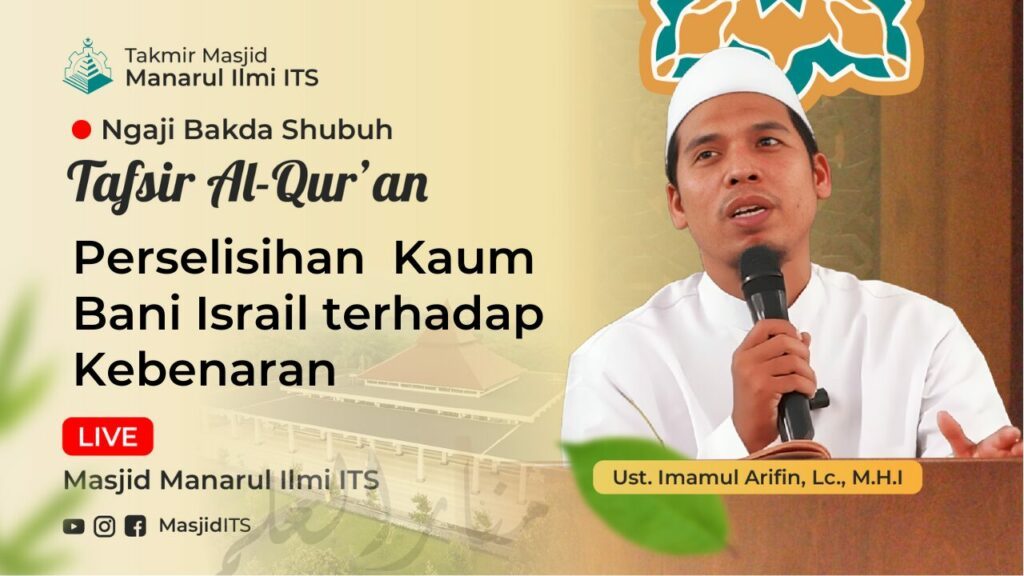 Takmir Masjid
Manarul Ilmi ITS

Ngaji Bakda Shubuh

Tafsir Al-Qur'an

Perselisihan Kaum Bani Israil terhadap Kebenaran

LIVE

Masjid Manarul Ilmi ITS

MasjidITS

Ust. Imamul Arifin, Lc., M.H.I